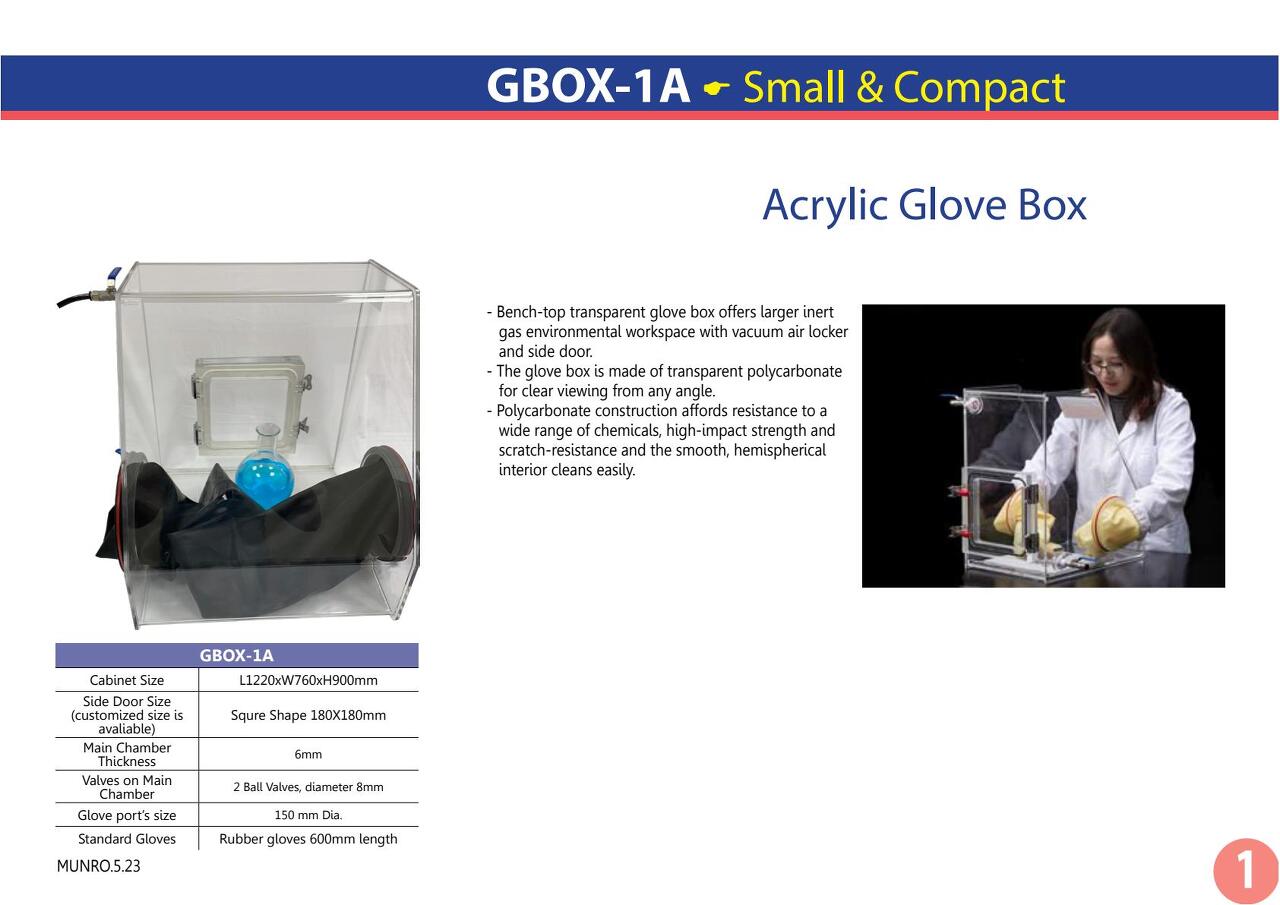 GBOX-1A ☛ Small & Compact

Acrylic Glove Box

- Bench-top transparent glove box offers larger inert gas environmental workspace with vacuum air locker and side door.
- The glove box is made of transparent polycarbonate for clear viewing from any angle.
- Polycarbonate construction affords resistance to a wide range of chemicals, high-impact strength and scratch-resistance and the smooth, hemispherical interior cleans easily.

| GBOX-1A | |
|---|---|
| Cabinet Size | L1220xW760xH900mm |
| Side Door Size (customized size is avaliable) | Squre Shape 180X180mm |
| Main Chamber Thickness | 6mm |
| Valves on Main Chamber | 2 Ball Valves, diameter 8mm |
| Glove port's size | 150 mm Dia. |
| Standard Gloves | Rubber gloves 600mm length |

MUNRO.5.23

1